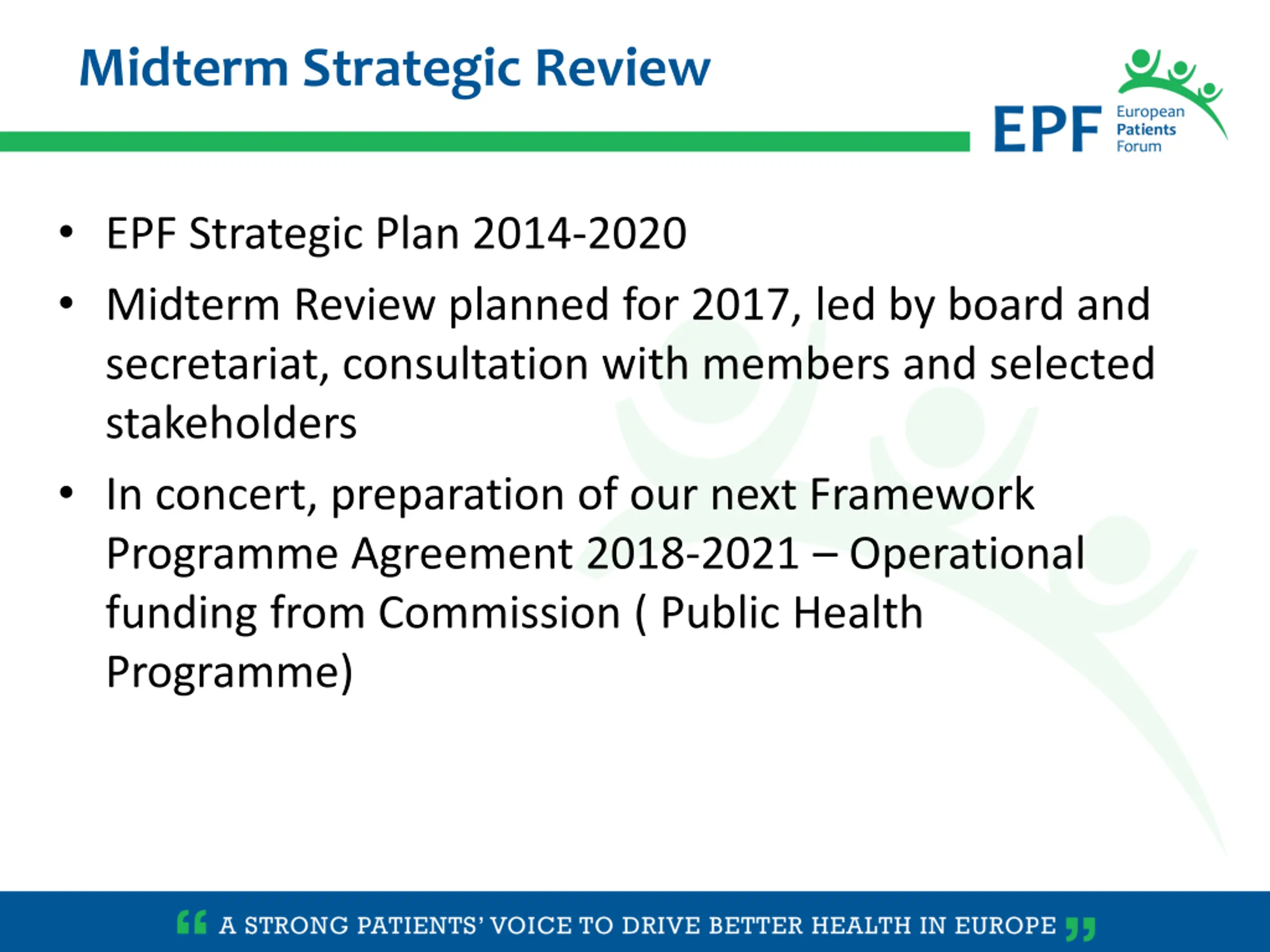 Midterm Strategic Review

EPF European Patients Forum

• EPF Strategic Plan 2014-2020
• Midterm Review planned for 2017, led by board and secretariat, consultation with members and selected stakeholders
• In concert, preparation of our next Framework Programme Agreement 2018-2021 – Operational funding from Commission ( Public Health Programme)

“ A STRONG PATIENTS’ VOICE TO DRIVE BETTER HEALTH IN EUROPE ”